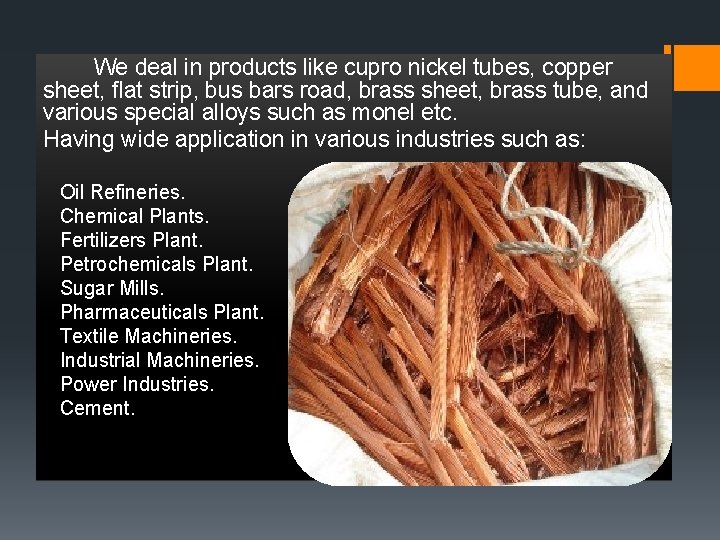 We deal in products like cupro nickel tubes, copper sheet, flat strip, bus bars road, brass sheet, brass tube, and various special alloys such as monel etc.
Having wide application in various industries such as:

Oil Refineries.
Chemical Plants.
Fertilizers Plant.
Petrochemicals Plant.
Sugar Mills.
Pharmaceuticals Plant.
Textile Machineries.
Industrial Machineries.
Power Industries.
Cement.